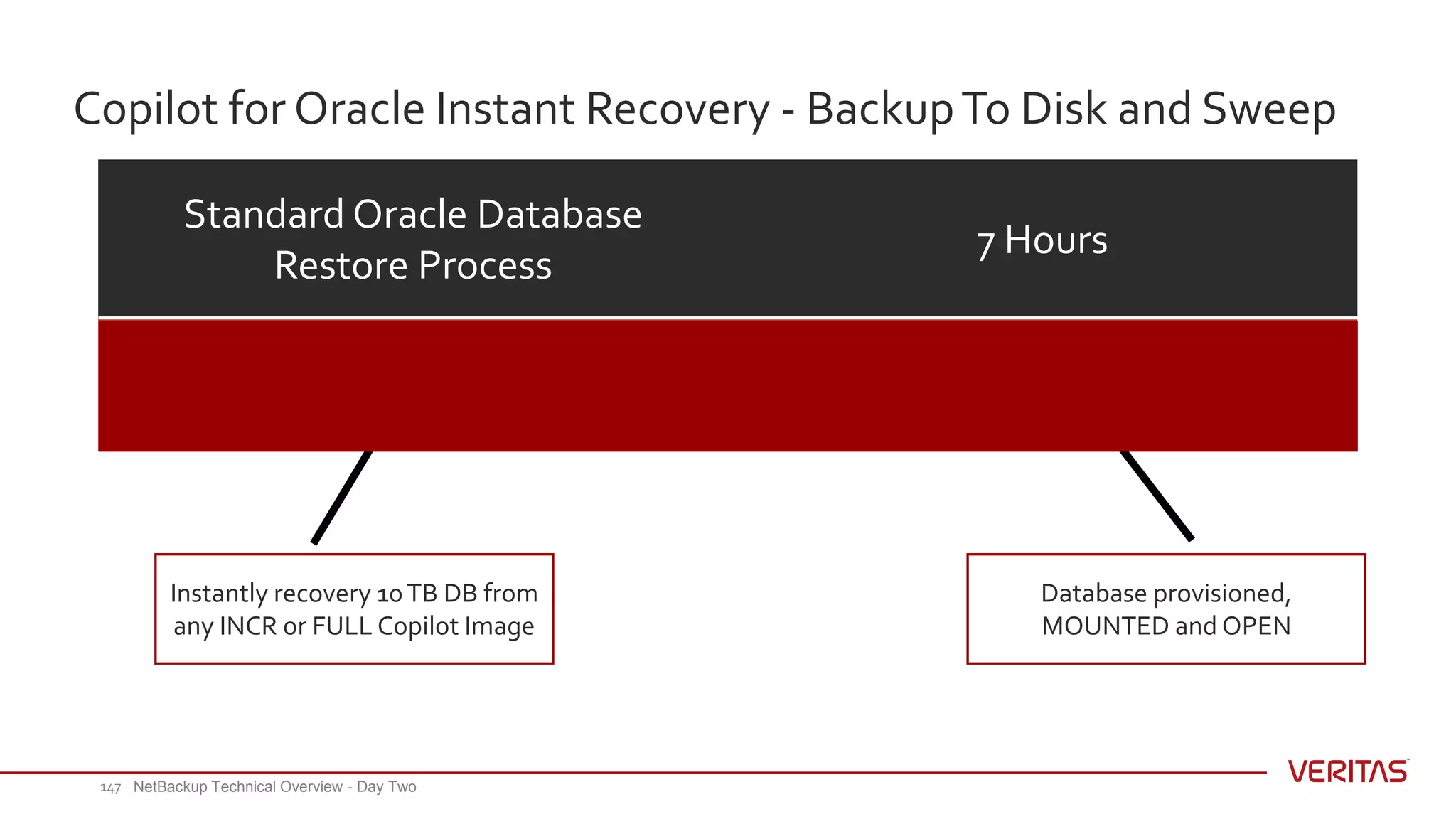 Copilot for Oracle Instant Recovery - Backup To Disk and Sweep

Standard Oracle Database Restore Process

7 Hours

Instantly recovery 10 TB DB from any INCR or FULL Copilot Image

Database provisioned, MOUNTED and OPEN

147 NetBackup Technical Overview - Day Two

VERITAS